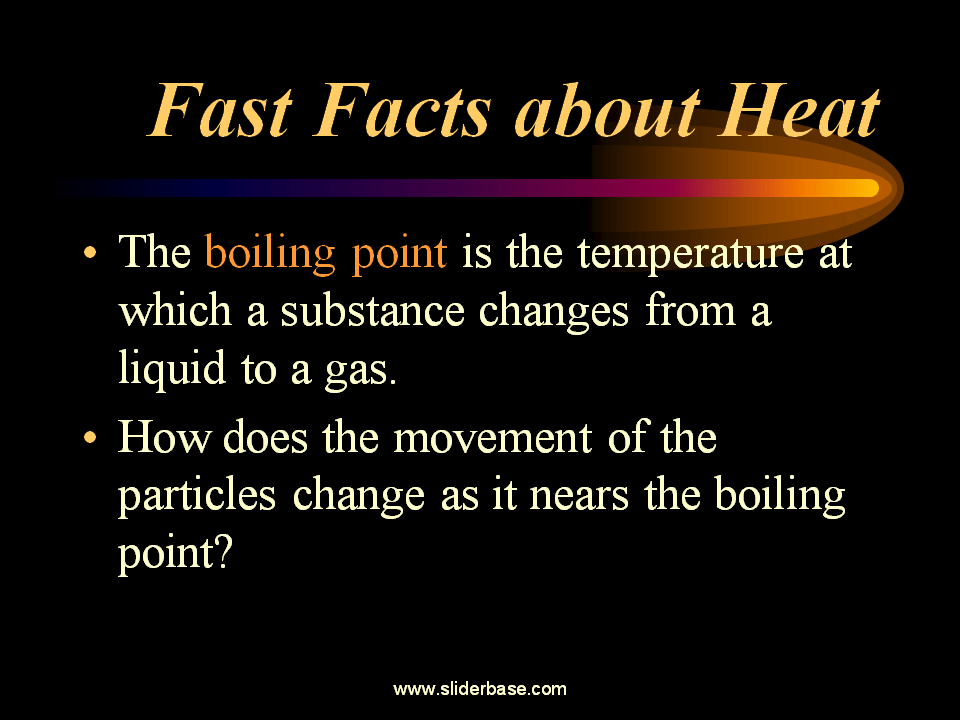 Fast Facts about Heat

• The boiling point is the temperature at which a substance changes from a liquid to a gas.

• How does the movement of the particles change as it nears the boiling point?

www.sliderbase.com